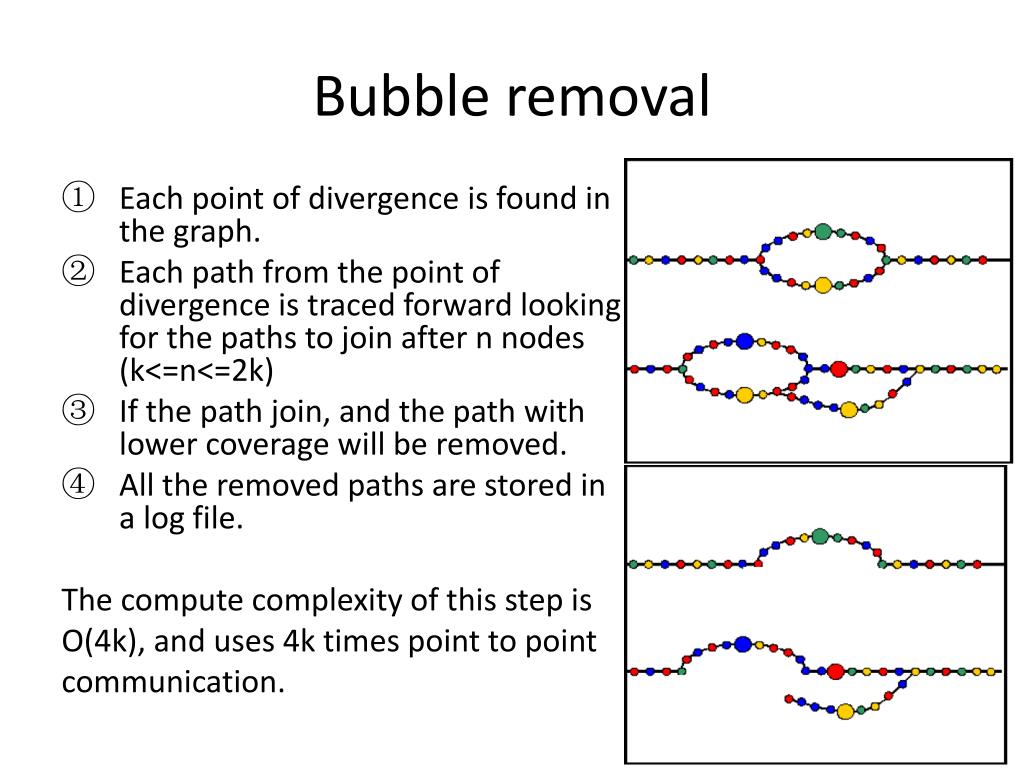 Bubble removal

① Each point of divergence is found in the graph.
② Each path from the point of divergence is traced forward looking for the paths to join after n nodes (k<=n<=2k)
③ If the path join, and the path with lower coverage will be removed.
④ All the removed paths are stored in a log file.

The compute complexity of this step is O(4k), and uses 4k times point to point communication.